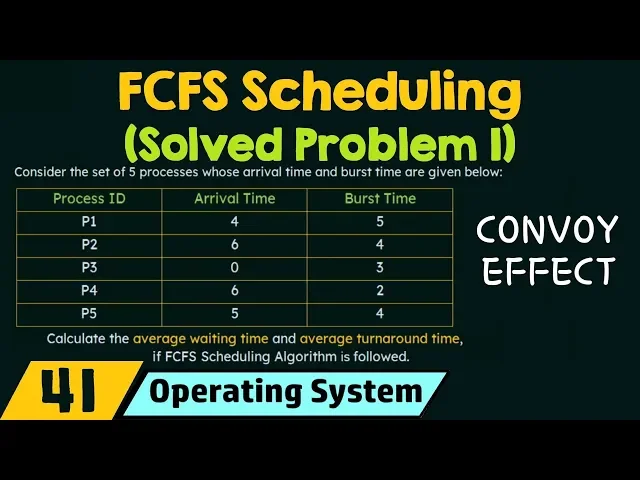 FCFS Scheduling
(Solved Problem 1)

Consider the set of 5 processes whose arrival time and burst time are given below:

| Process ID | Arrival Time | Burst Time |
|---|---|---|
| P1 | 4 | 5 |
| P2 | 6 | 4 |
| P3 | 0 | 3 |
| P4 | 6 | 2 |
| P5 | 5 | 4 |

CONVOY EFFECT

Calculate the average waiting time and average turnaround time, if FCFS Scheduling Algorithm is followed.

41 Operating System